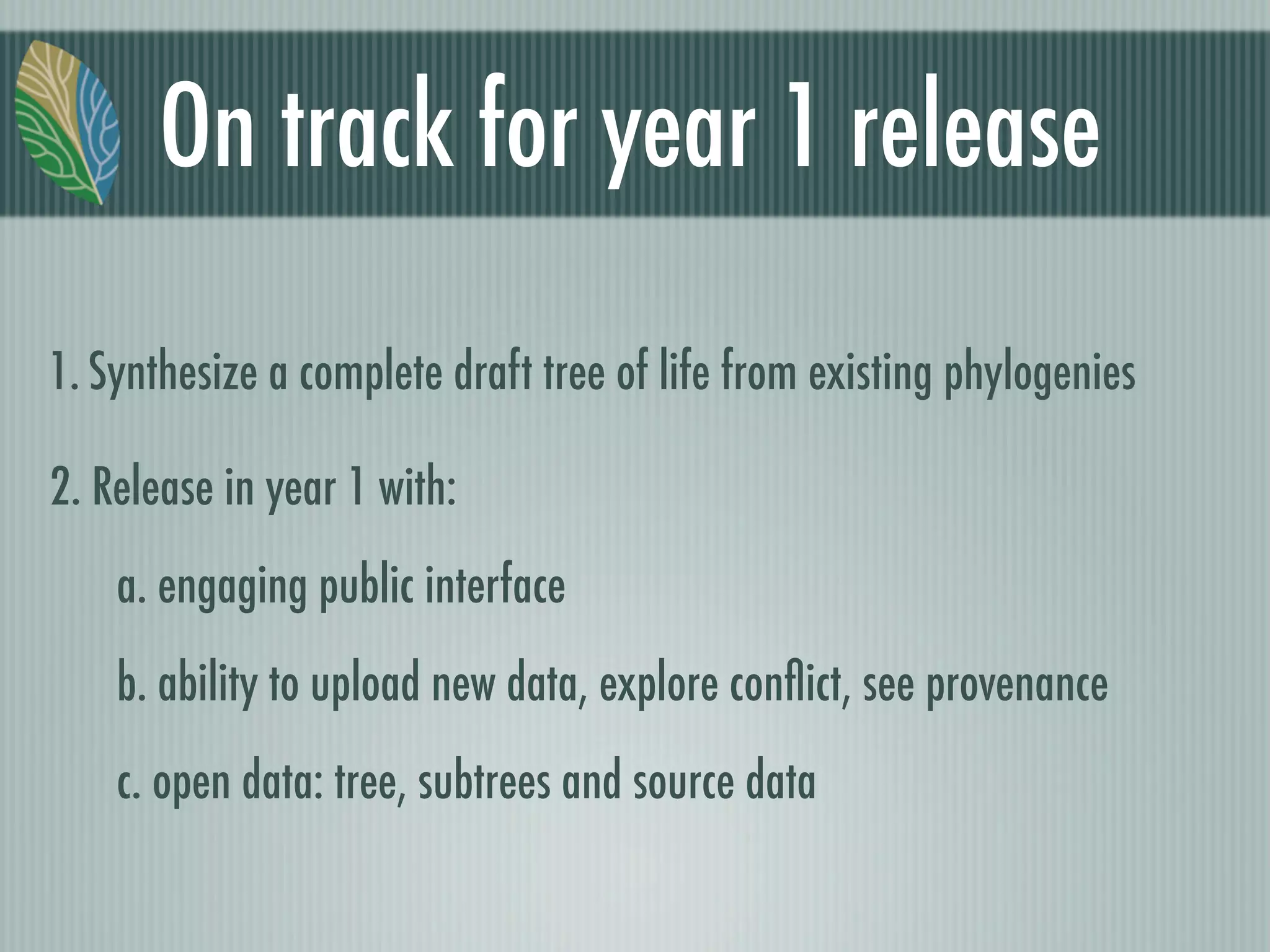 On track for year 1 release

1. Synthesize a complete draft tree of life from existing phylogenies

2. Release in year 1 with:

a. engaging public interface

b. ability to upload new data, explore conflict, see provenance

c. open data: tree, subtrees and source data